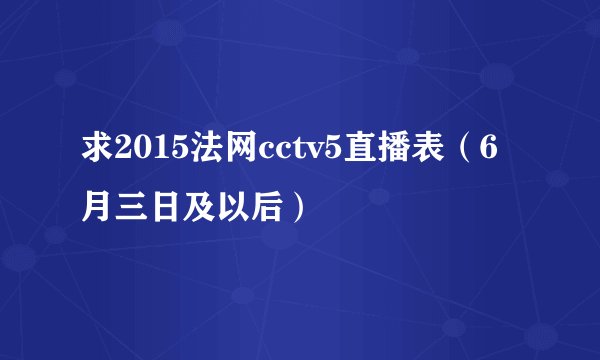 求2015法网cctv5直播表（6月三日及以后）